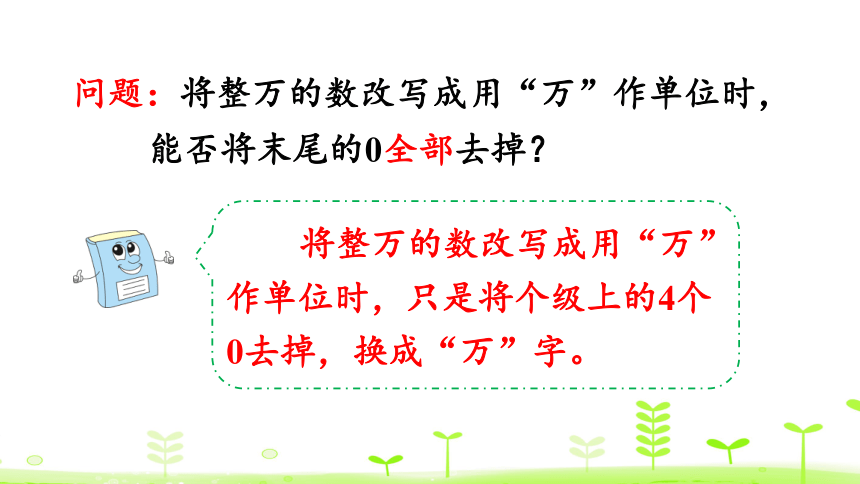 问题：将整万的数改写成用“万”作单位时，能否将末尾的0全部去掉？

将整万的数改写成用“万”作单位时，只是将个级上的4个0去掉，换成“万”字。